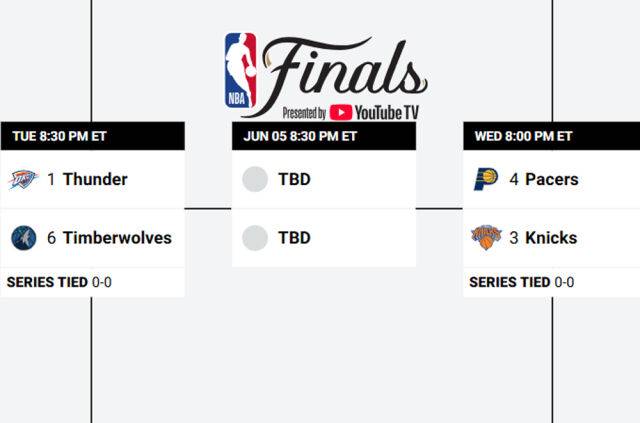 NBA Finals
Presented by YouTube TV

TUE 8:30 PM ET
1 Thunder
6 Timberwolves
SERIES TIED 0-0

JUN 05 8:30 PM ET
TBD
TBD

WED 8:00 PM ET
4 Pacers
3 Knicks
SERIES TIED 0-0